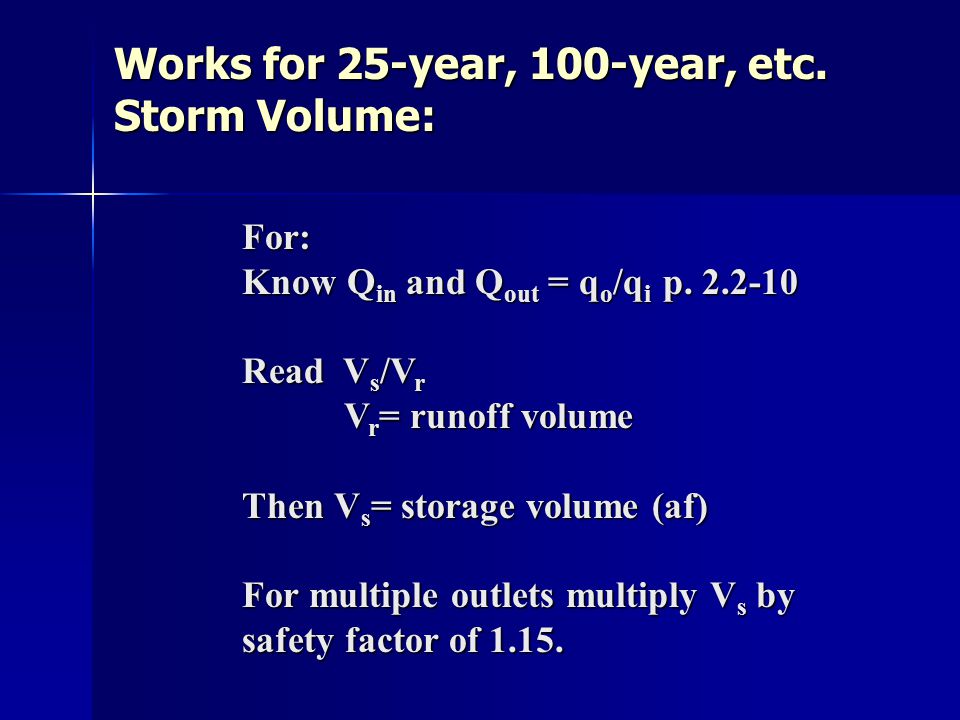 Works for 25-year, 100-year, etc. Storm Volume:

For:
Know $Q_{in}$ and $Q_{out}$ = $q_o/q_i$ p. 2.2-10

Read $V_s/V_r$
$V_r$= runoff volume

Then $V_s$= storage volume (af)

For multiple outlets multiply $V_s$ by safety factor of 1.15.